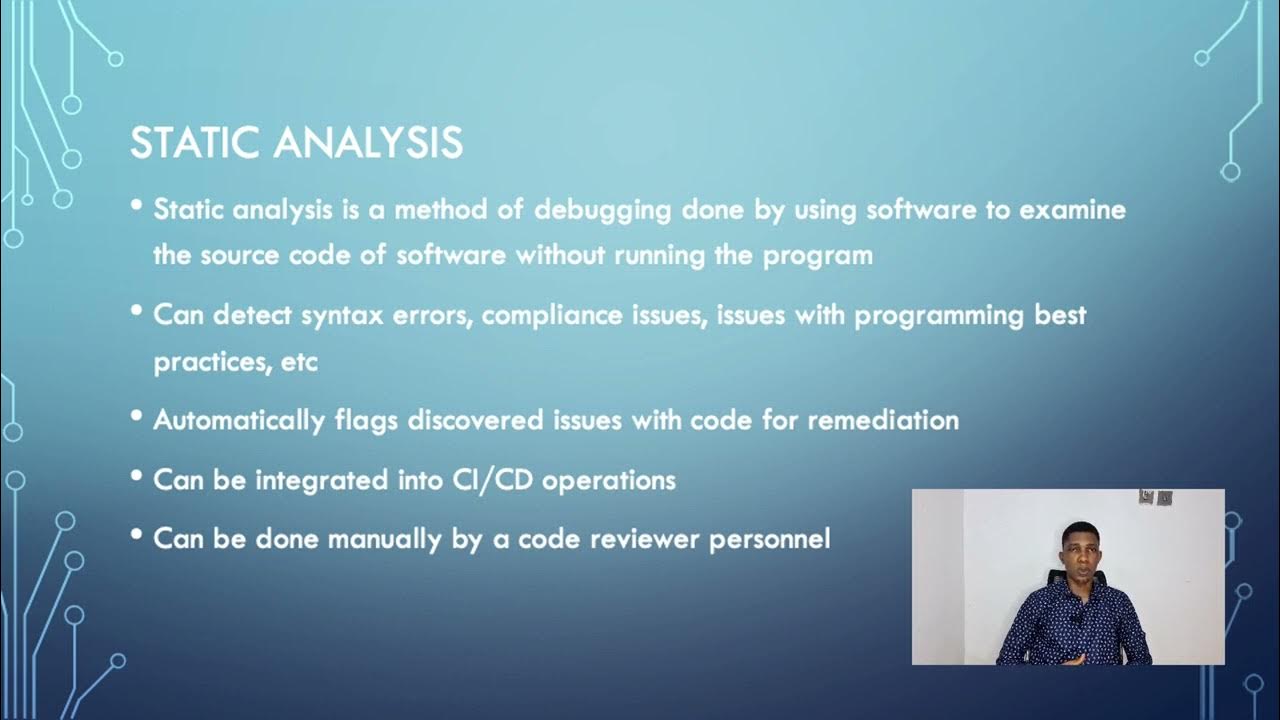 STATIC ANALYSIS

• Static analysis is a method of debugging done by using software to examine the source code of software without running the program

• Can detect syntax errors, compliance issues, issues with programming best practices, etc

• Automatically flags discovered issues with code for remediation

• Can be integrated into CI/CD operations

• Can be done manually by a code reviewer personnel